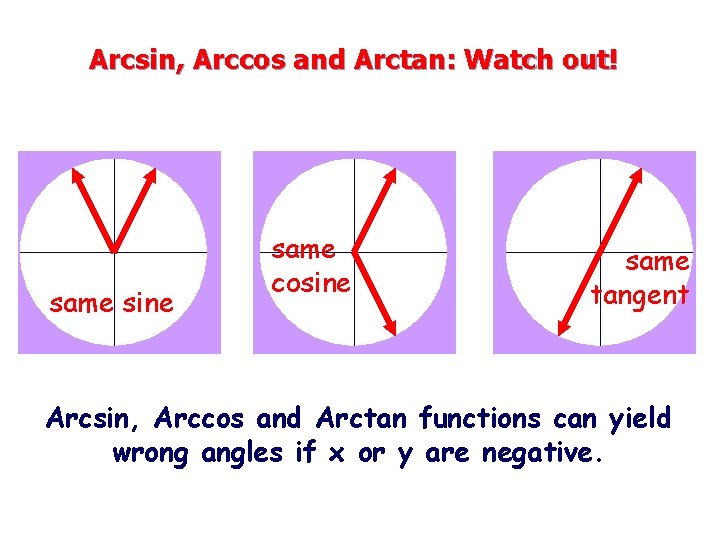 Arcsin, Arccos and Arctan: Watch out!

same sine

same cosine

same tangent

Arcsin, Arccos and Arctan functions can yield wrong angles if x or y are negative.